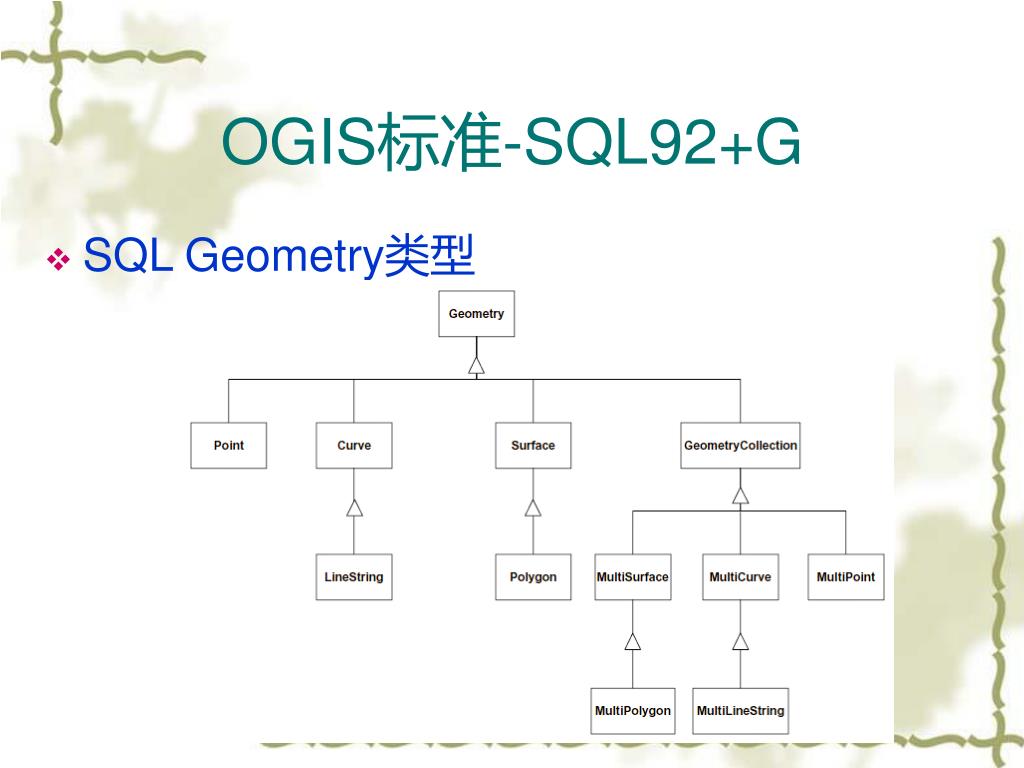 OGIS标准-SQL92+G

❖ SQL Geometry类型

Geometry

Point

Curve

Surface

GeometryCollection

LineString

Polygon

MultiSurface

MultiCurve

MultiPoint

MultiPolygon

MultiLineString